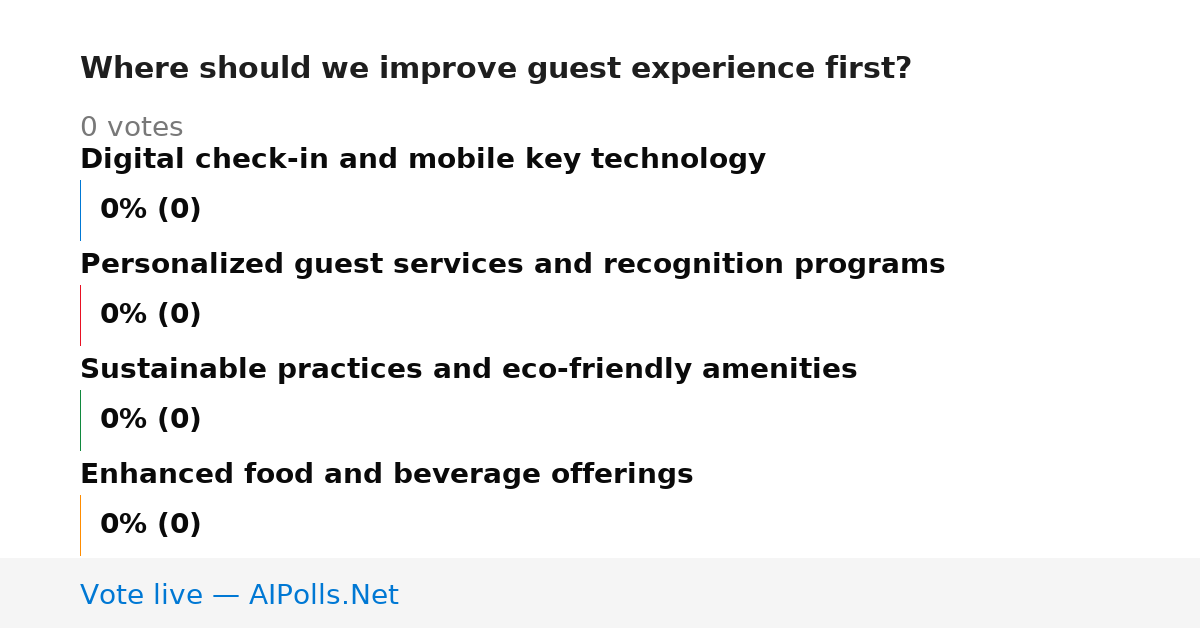 Where should we improve guest experience first?

0 votes

Digital check-in and mobile key technology

0% (0)

Personalized guest services and recognition programs

0% (0)

Sustainable practices and eco-friendly amenities

0% (0)

Enhanced food and beverage offerings

0% (0)

Vote live — AIPolls.Net